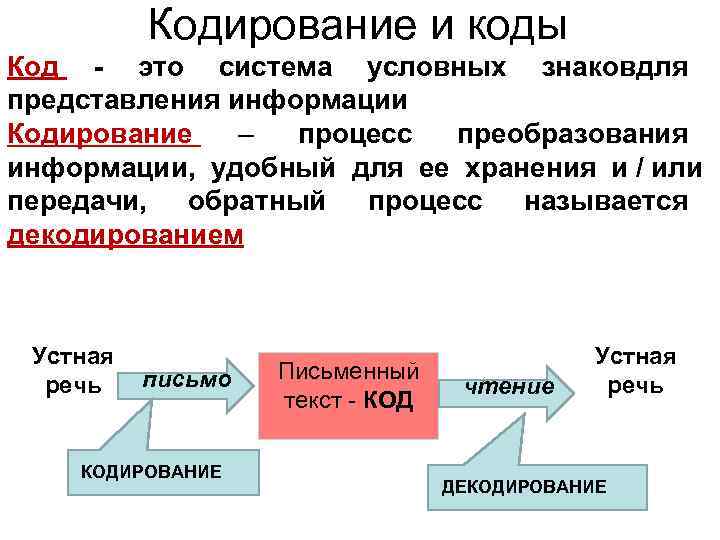 Кодирование и коды

Код - это система условных знаковдля представления информации

Кодирование – процесс преобразования информации, удобный для ее хранения и / или передачи, обратный процесс называется декодированием

Устная речь

письмо

Письменный текст - КОД

чтение

Устная речь

КОДИРОВАНИЕ

ДЕКОДИРОВАНИЕ